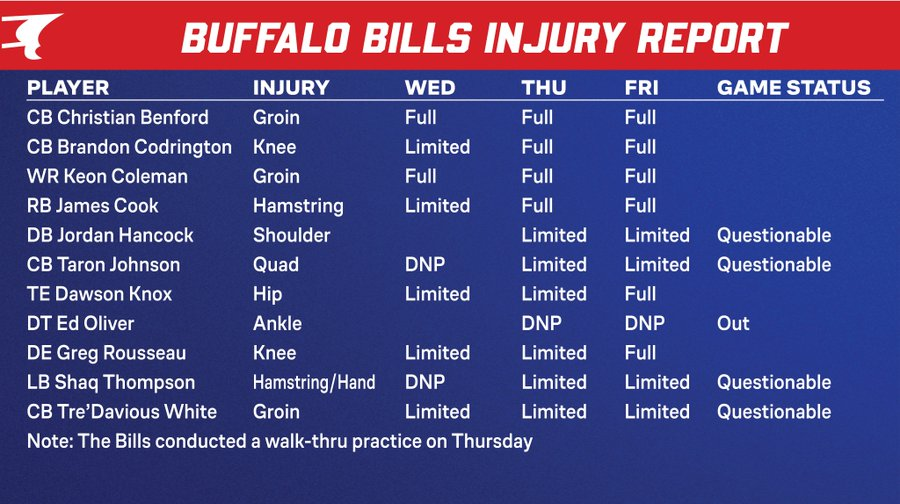 BUFFALO BILLS INJURY REPORT

| PLAYER | INJURY | WED | THU | FRI | GAME STATUS |
|---|---|---|---|---|---|
| CB Christian Benford | Groin | Full | Full | Full | |
| CB Brandon Codrington | Knee | Limited | Full | Full | |
| WR Keon Coleman | Groin | Full | Full | Full | |
| RB James Cook | Hamstring | Limited | Full | Full | |
| DB Jordan Hancock | Shoulder | | Limited | Limited | Questionable |
| CB Taron Johnson | Quad | DNP | Limited | Limited | Questionable |
| TE Dawson Knox | Hip | Limited | Limited | Full | |
| DT Ed Oliver | Ankle | | DNP | DNP | Out |
| DE Greg Rousseau | Knee | Limited | Limited | Full | |
| LB Shaq Thompson | Hamstring/Hand | DNP | Limited | Limited | Questionable |
| CB Tre'Davious White | Groin | Limited | Limited | Limited | Questionable |

Note: The Bills conducted a walk-thru practice on Thursday